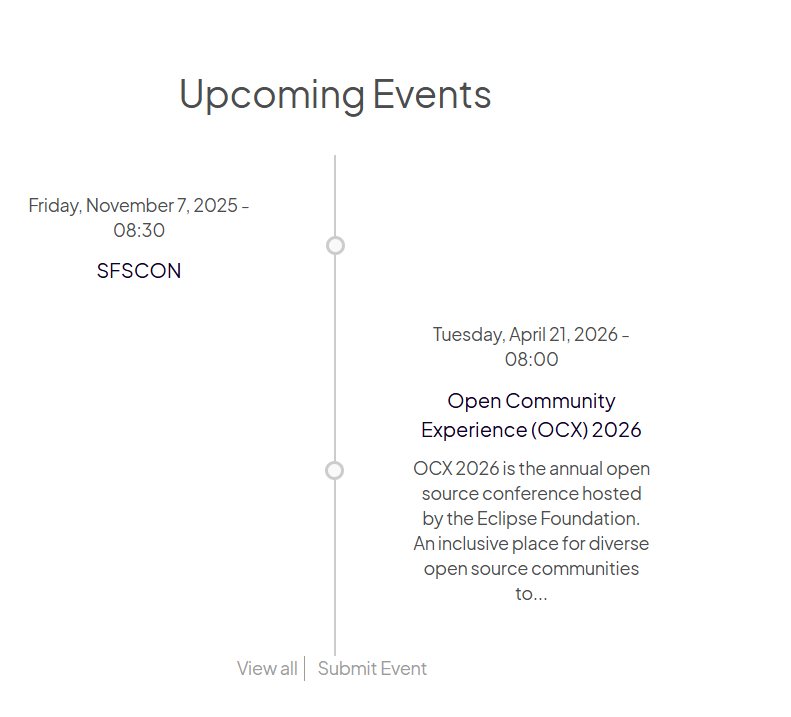 Upcoming Events

Friday, November 7, 2025 - 08:30

SFSCON

Tuesday, April 21, 2026 - 08:00

Open Community Experience (OCX) 2026

OCX 2026 is the annual open source conference hosted by the Eclipse Foundation. An inclusive place for diverse open source communities to...

View all | Submit Event